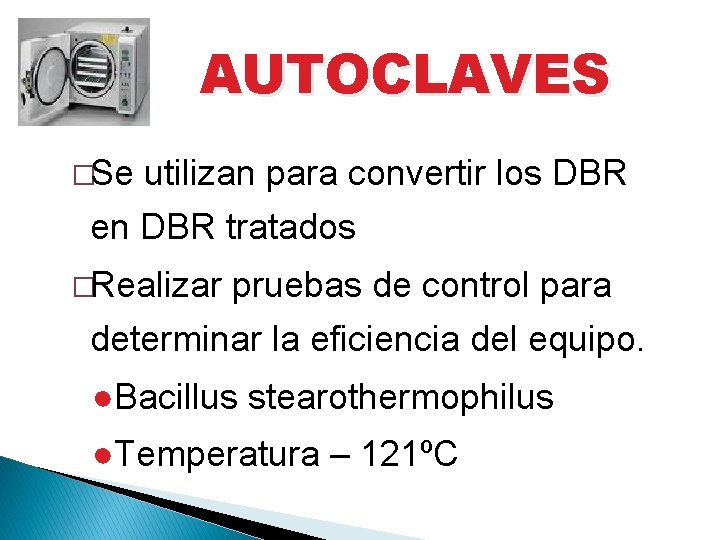 AUTOCLAVES

□Se utilizan para convertir los DBR en DBR tratados

□Realizar pruebas de control para determinar la eficiencia del equipo.

●Bacillus stearothermophilus

●Temperatura – 121ºC